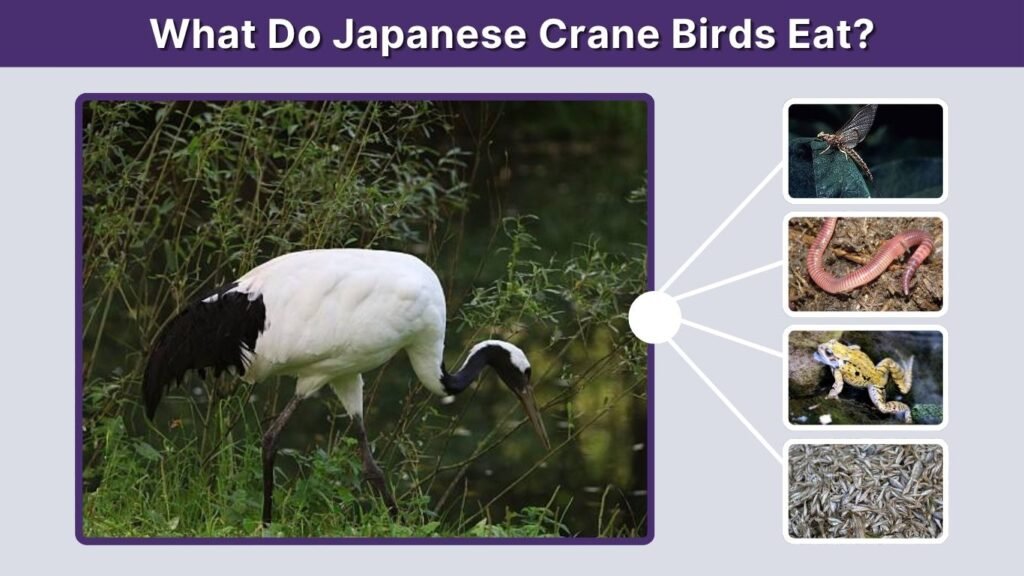 What Do Japanese Crane Birds Eat?